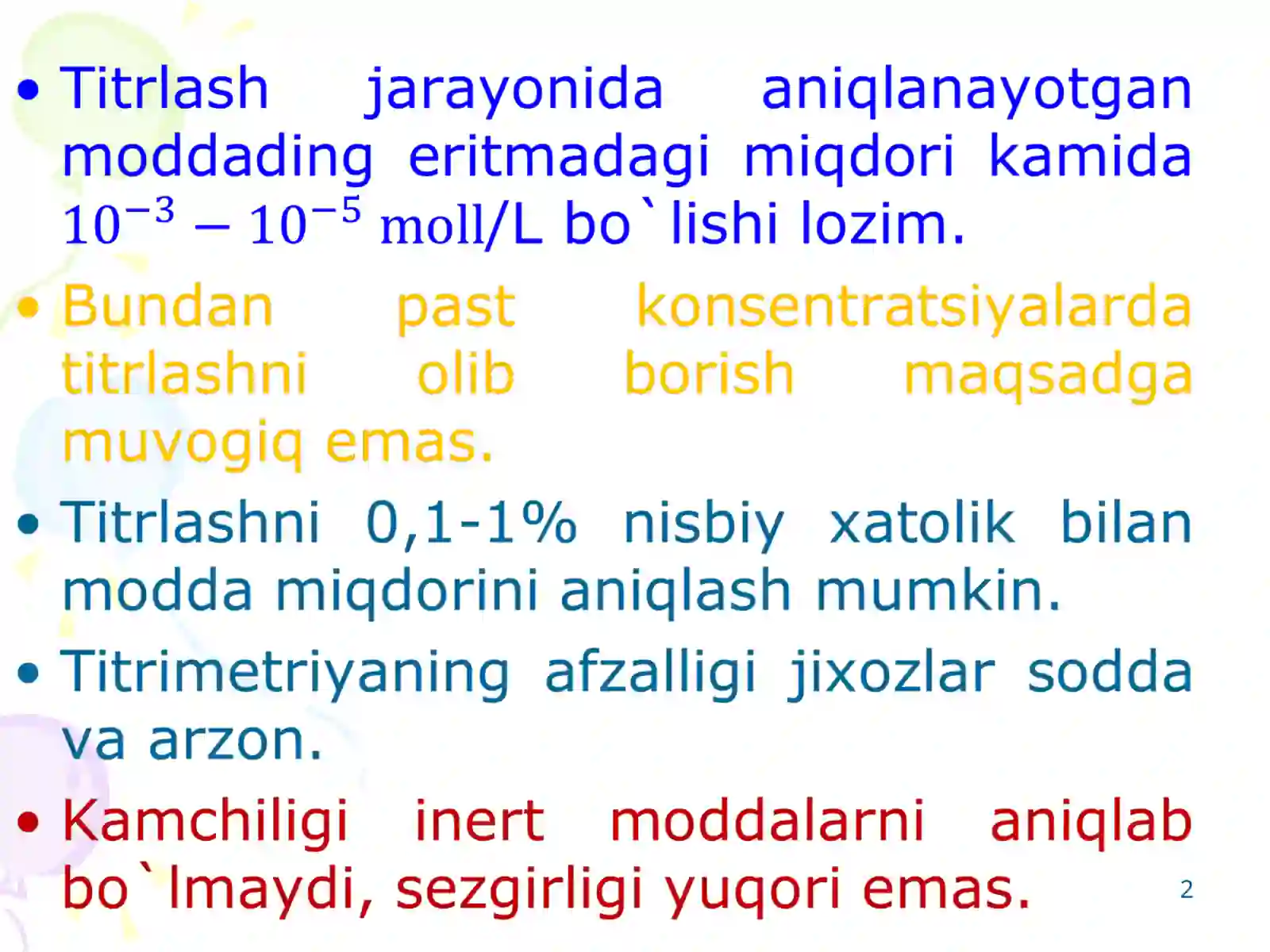 • Titrlash jarayonida aniqlanayotgan moddading eritmadagi miqdori kamida $10^{-3} - 10^{-5}$ moll/L bo`lishi lozim.

• Bundan past konsentratsiyalarda titrlashni olib borish maqsadga muvogiq emas.

• Titrlashni 0,1-1% nisbiy xatolik bilan modda miqdorini aniqlash mumkin.

• Titrimetriyaning afzalligi jixozlar sodda va arzon.

• Kamchiligi inert moddalarni aniqlab bo`lmaydi, sezgirligi yuqori emas.

2